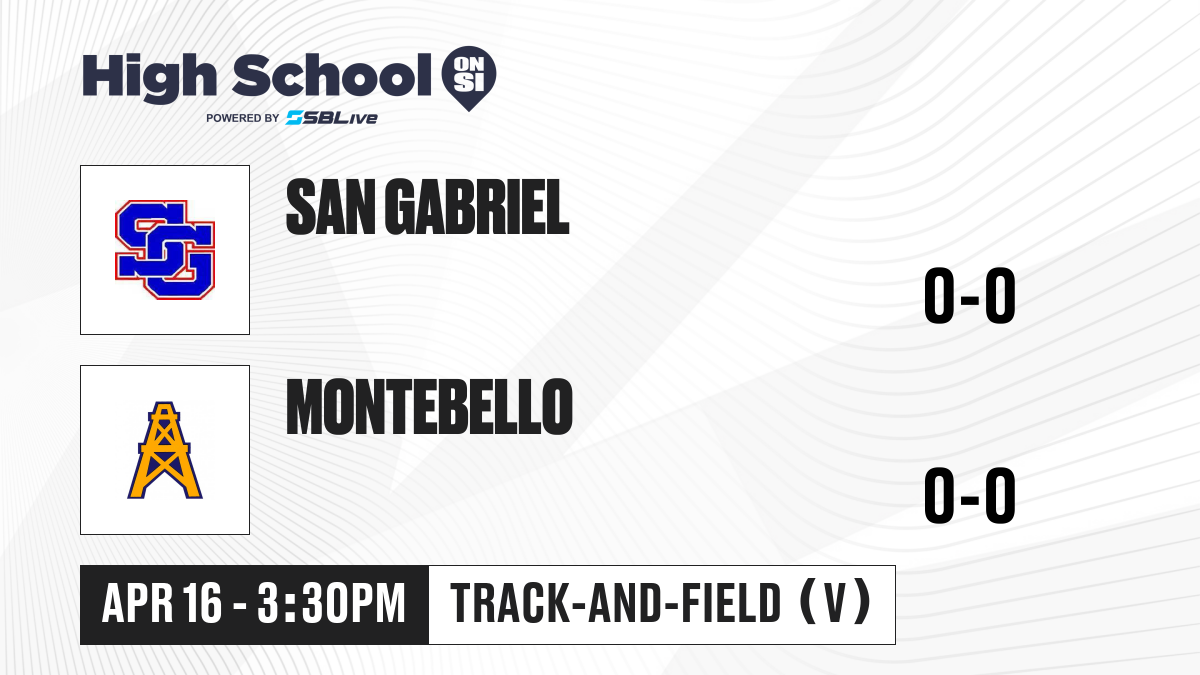 High School ON SI
POWERED BY SBLive

SG

SAN GABRIEL

0-0

MONTEBELLO

0-0

APR 16 - 3:30PM

TRACK-AND-FIELD (V)